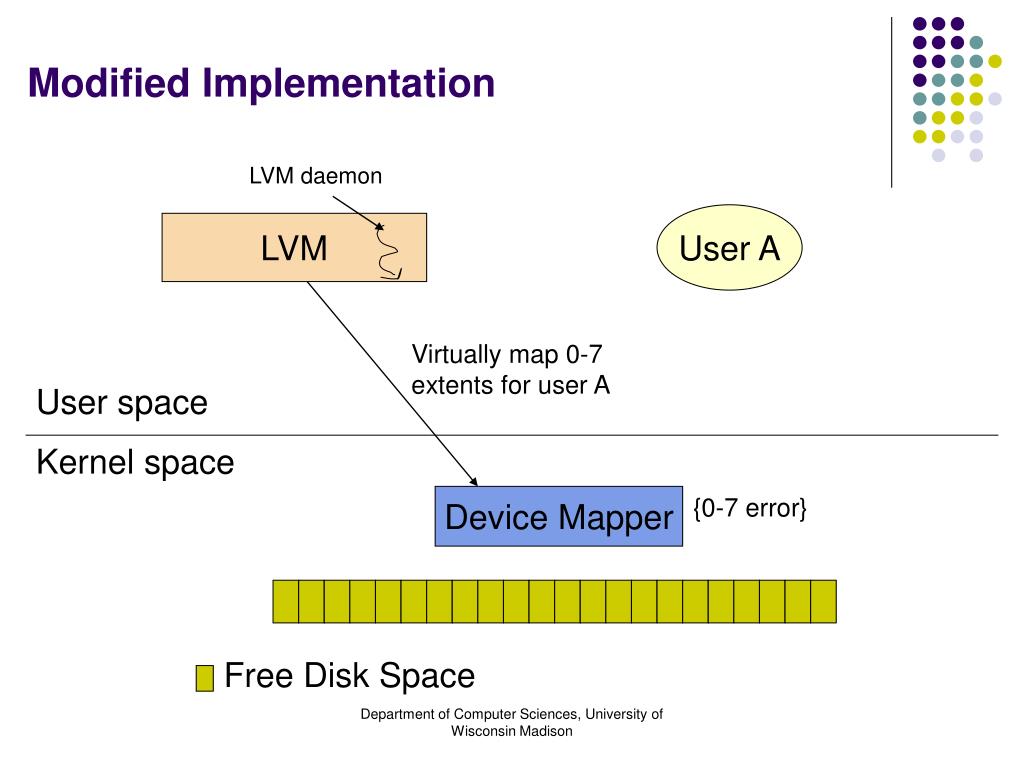 Modified Implementation

LVM daemon

LVM

User A

Virtually map 0-7 extents for user A

User space

Kernel space

Device Mapper

{0-7 error}

Free Disk Space

Department of Computer Sciences, University of Wisconsin Madison